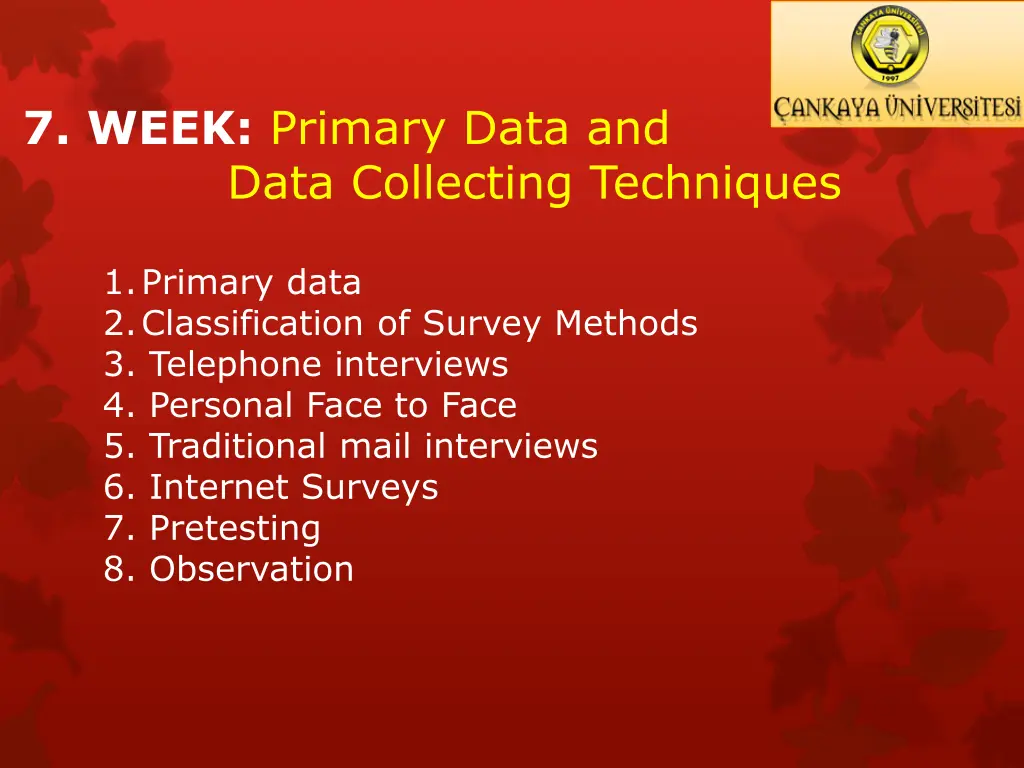 ÇANKAYA ÜNİVERSİTESİ
1997
ÇANKAYA ÜNİVERSİTESİ

7. WEEK: Primary Data and Data Collecting Techniques

1. Primary data
2. Classification of Survey Methods
3. Telephone interviews
4. Personal Face to Face
5. Traditional mail interviews
6. Internet Surveys
7. Pretesting
8. Observation